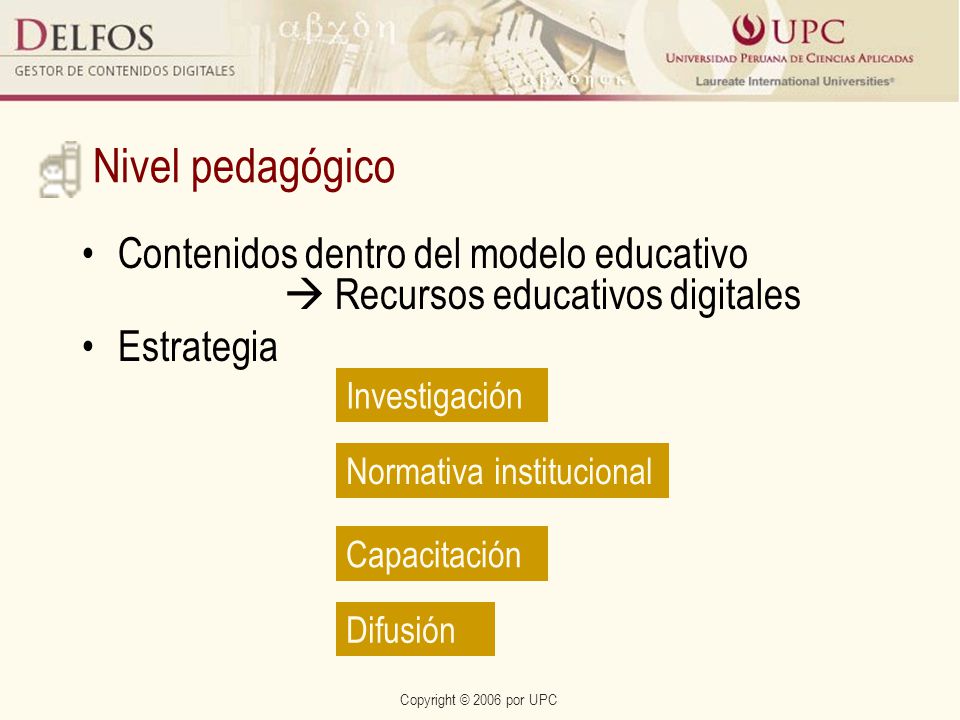 DELFOS
GESTOR DE CONTENIDOS DIGITALES

αβχδη

UPC
UNIVERSIDAD PERUANA DE CIENCIAS APLICADAS
Laureate International Universities®

Nivel pedagógico

• Contenidos dentro del modelo educativo
→ Recursos educativos digitales
• Estrategia

Investigación

Normativa institucional

Capacitación

Difusión

Copyright © 2006 por UPC